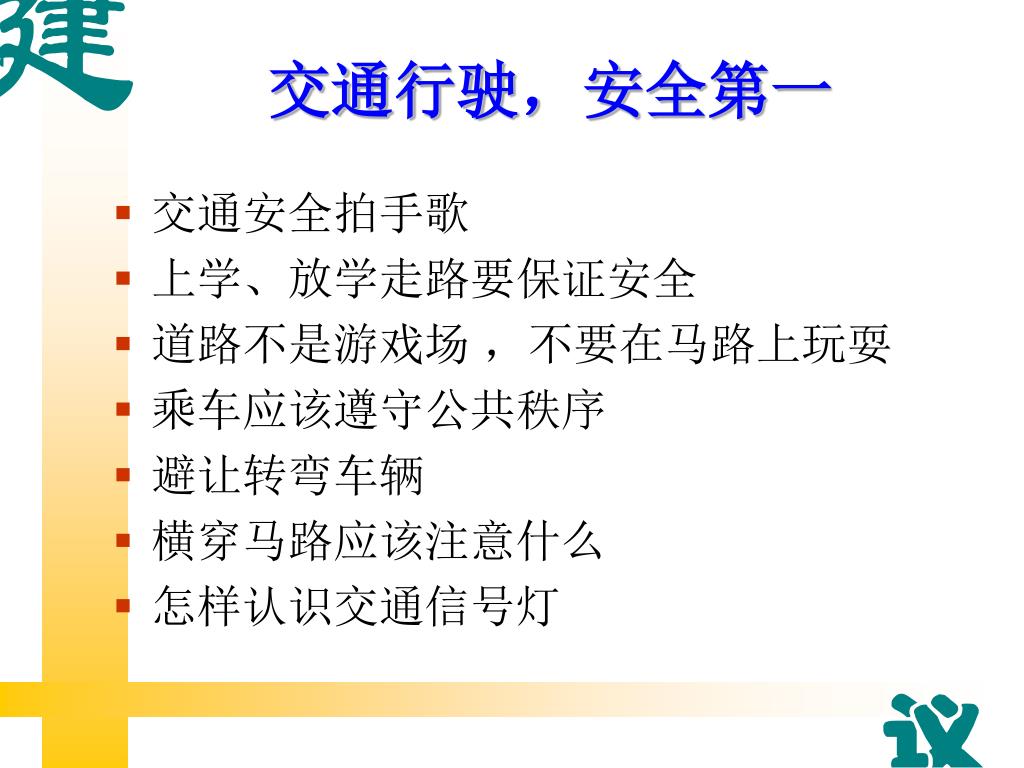 建

交通行驶，安全第一

- 交通安全拍手歌
- 上学、放学走路要保证安全
- 道路不是游戏场，不要在马路上玩耍
- 乘车应该遵守公共秩序
- 避让转弯车辆
- 横穿马路应该注意什么
- 怎样认识交通信号灯

议